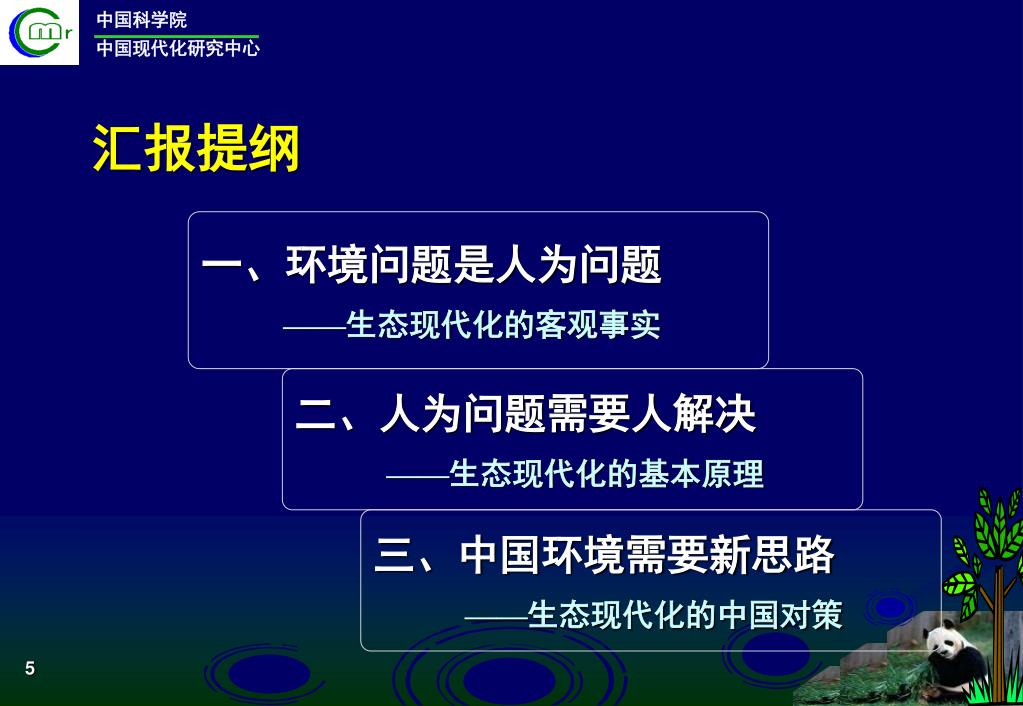 Cmr

中国科学院
中国现代化研究中心

汇报提纲

一、环境问题是人为问题
——生态现代化的客观事实

二、人为问题需要人解决
——生态现代化的基本原理

三、中国环境需要新思路
——生态现代化的中国对策

5